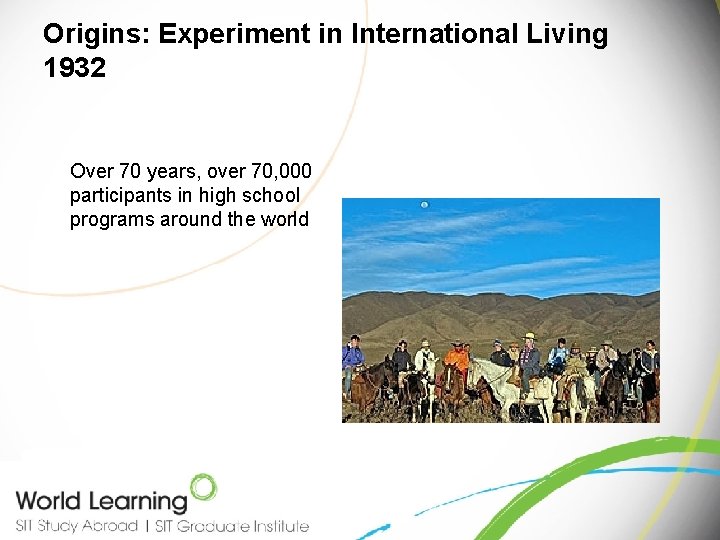 Origins: Experiment in International Living 1932

Over 70 years, over 70,000 participants in high school programs around the world

World Learning
SIT Study Abroad | SIT Graduate Institute